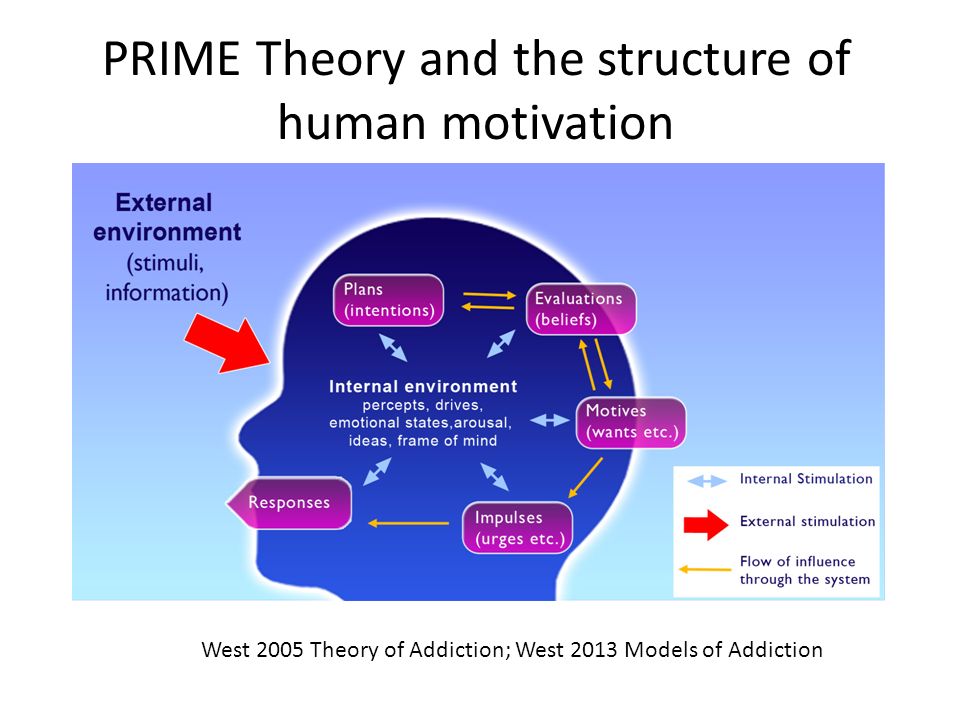 PRIME Theory and the structure of human motivation

External environment (stimuli, information)

Plans (intentions)

Evaluations (beliefs)

Internal environment percepts, drives, emotional states,arousal, ideas, frame of mind

Motives (wants etc.)

Responses

Impulses (urges etc.)

Internal Stimulation

External stimulation

Flow of influence through the system

West 2005 Theory of Addiction; West 2013 Models of Addiction